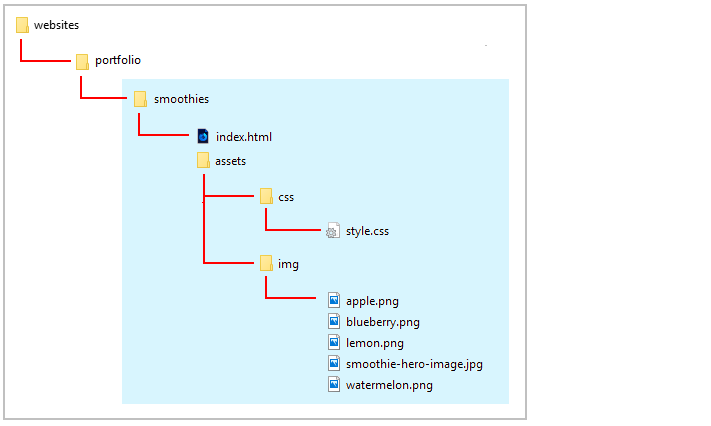 websites
portfolio
smoothies
index.html
assets
css
style.css
img
apple.png
blueberry.png
lemon.png
smoothie-hero-image.jpg
watermelon.png